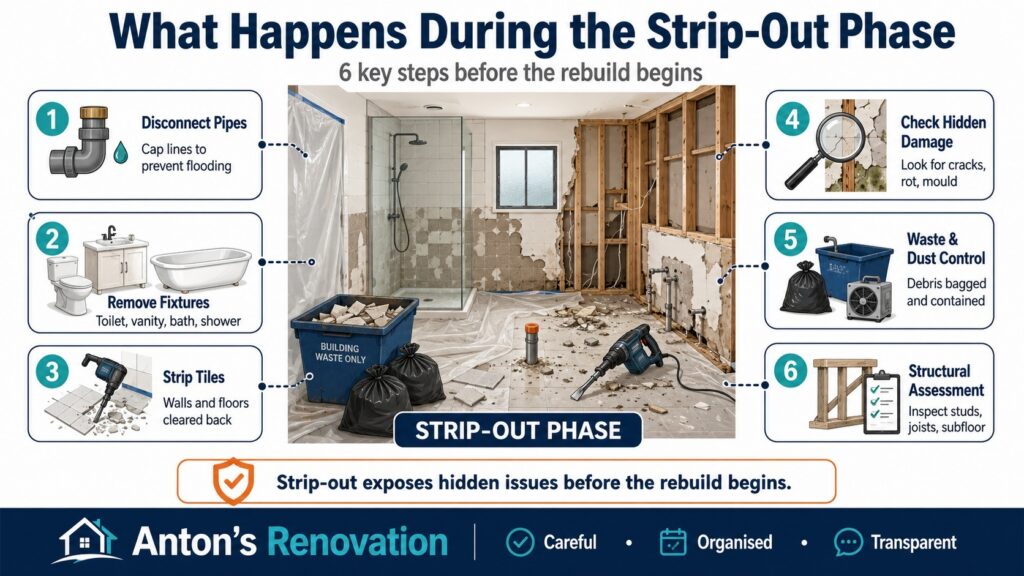 What Happens During the Strip-Out Phase

6 key steps before the rebuild begins

1 Disconnect Pipes
Cap lines to prevent flooding

2 Remove Fixtures
Toilet, vanity, bath, shower

3 Strip Tiles
Walls and floors cleared back

BUILDING WASTE ONLY

STRIP-OUT PHASE

4 Check Hidden Damage
Look for cracks, rot, mould

5 Waste & Dust Control
Debris bagged and contained

6 Structural Assessment
Inspect studs, joists, subfloor

Strip-out exposes hidden issues before the rebuild begins.

Anton's Renovation | Careful • Organised • Transparent